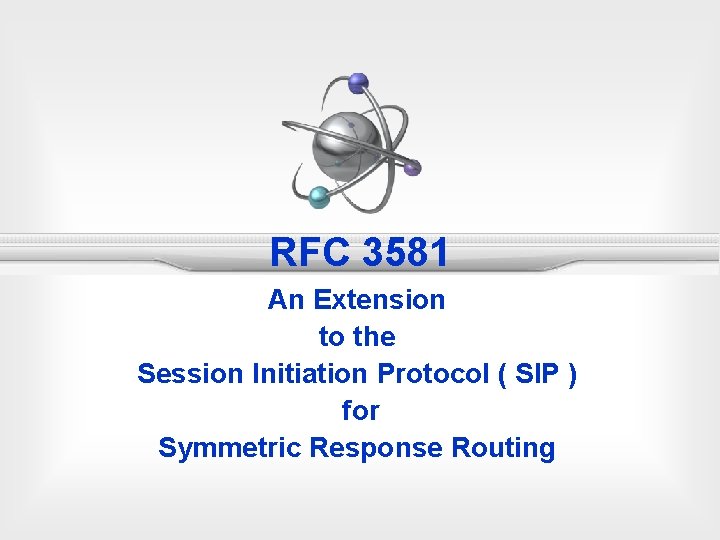 RFC 3581

An Extension
to the
Session Initiation Protocol ( SIP )
for
Symmetric Response Routing